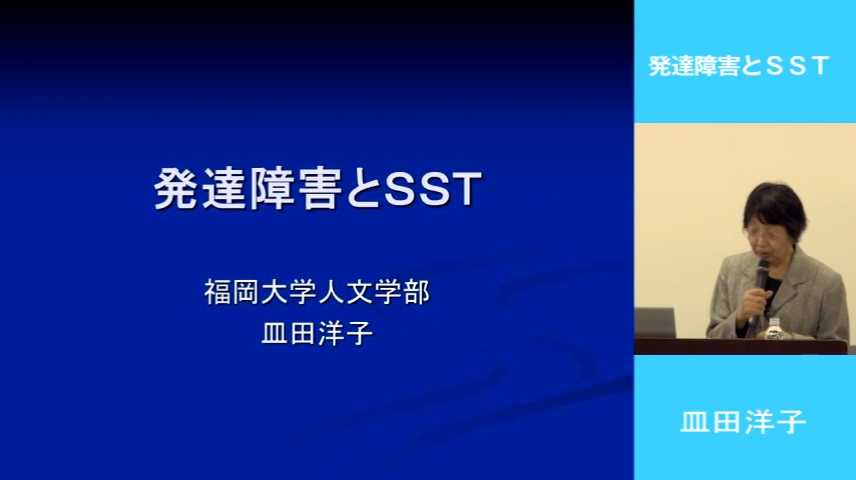 発達障害とSST

福岡大学人文学部
皿田洋子

発達障害とＳＳＴ

皿田洋子